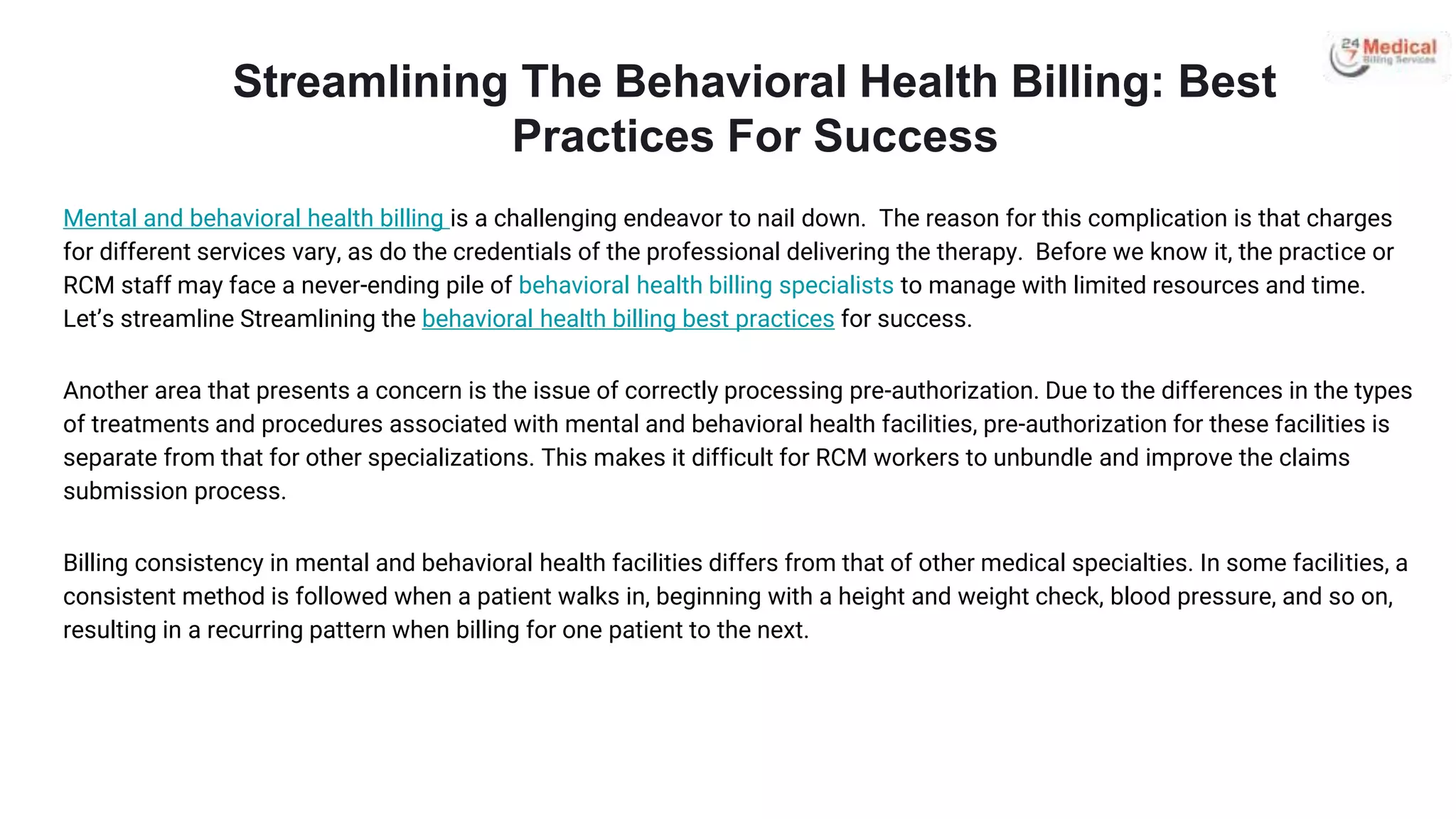 24 7 Medical Billing Services

Streamlining The Behavioral Health Billing: Best Practices For Success

Mental and behavioral health billing is a challenging endeavor to nail down. The reason for this complication is that charges for different services vary, as do the credentials of the professional delivering the therapy. Before we know it, the practice or RCM staff may face a never-ending pile of behavioral health billing specialists to manage with limited resources and time. Let's streamline Streamlining the behavioral health billing best practices for success.

Another area that presents a concern is the issue of correctly processing pre-authorization. Due to the differences in the types of treatments and procedures associated with mental and behavioral health facilities, pre-authorization for these facilities is separate from that for other specializations. This makes it difficult for RCM workers to unbundle and improve the claims submission process.

Billing consistency in mental and behavioral health facilities differs from that of other medical specialties. In some facilities, a consistent method is followed when a patient walks in, beginning with a height and weight check, blood pressure, and so on, resulting in a recurring pattern when billing for one patient to the next.